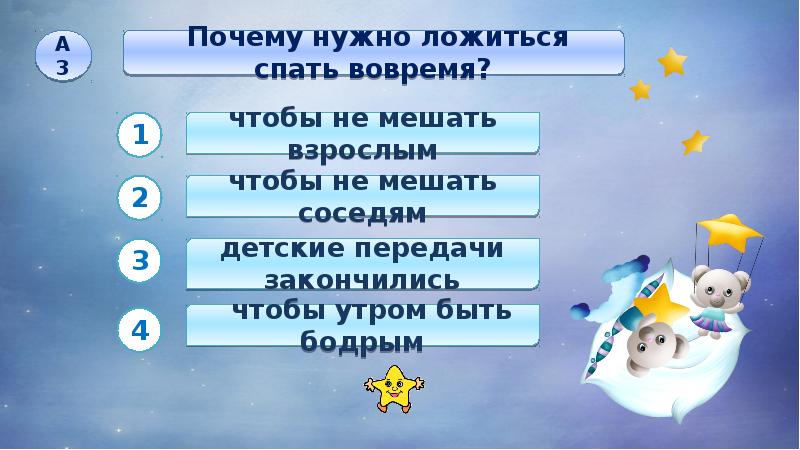 А
3

Почему нужно ложиться спать вовремя?

1
чтобы не мешать взрослым

2
чтобы не мешать соседям

3
детские передачи закончились

4
чтобы утром быть бодрым